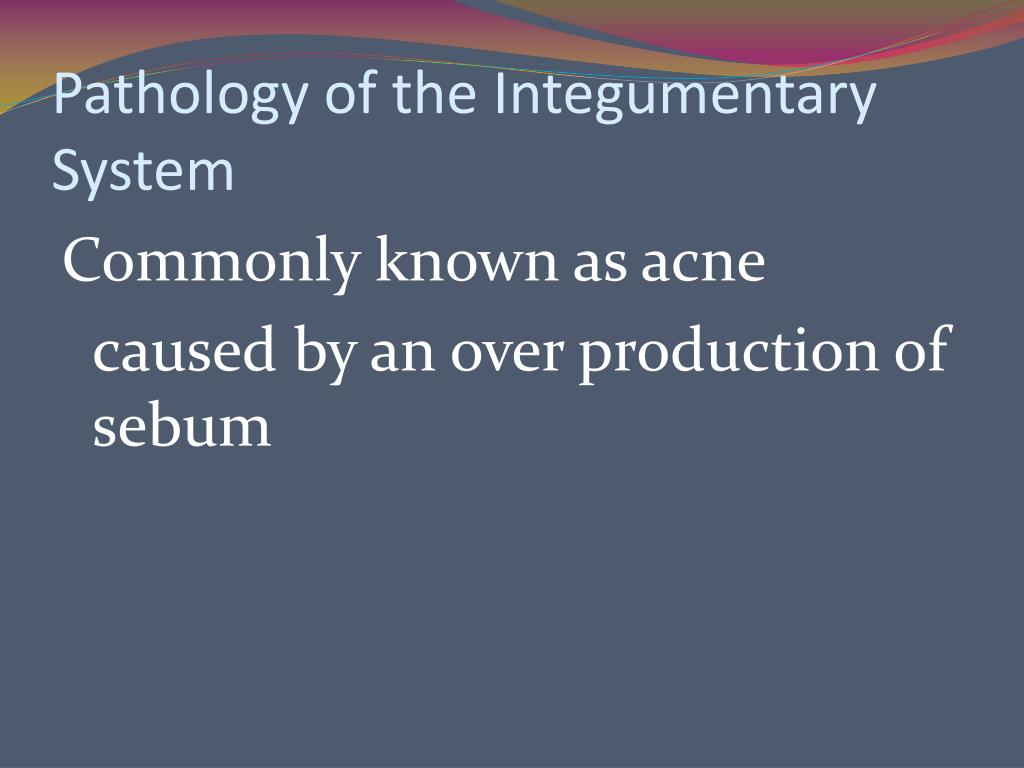 Pathology of the Integumentary System

Commonly known as acne

caused by an over production of sebum